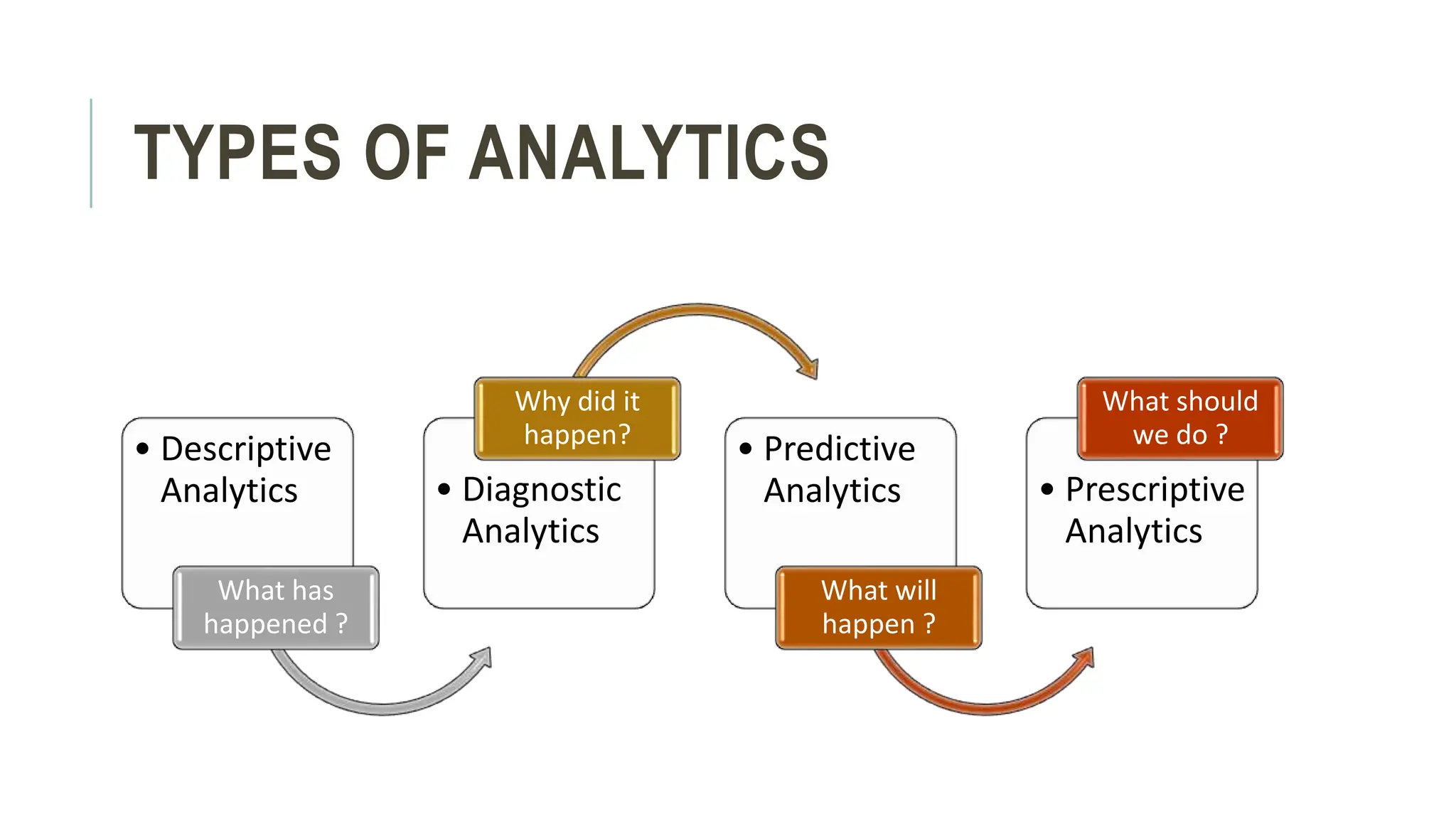 TYPES OF ANALYTICS

• Descriptive Analytics

What has happened ?

Why did it happen?

• Diagnostic Analytics

• Predictive Analytics

What will happen ?

What should we do ?

• Prescriptive Analytics